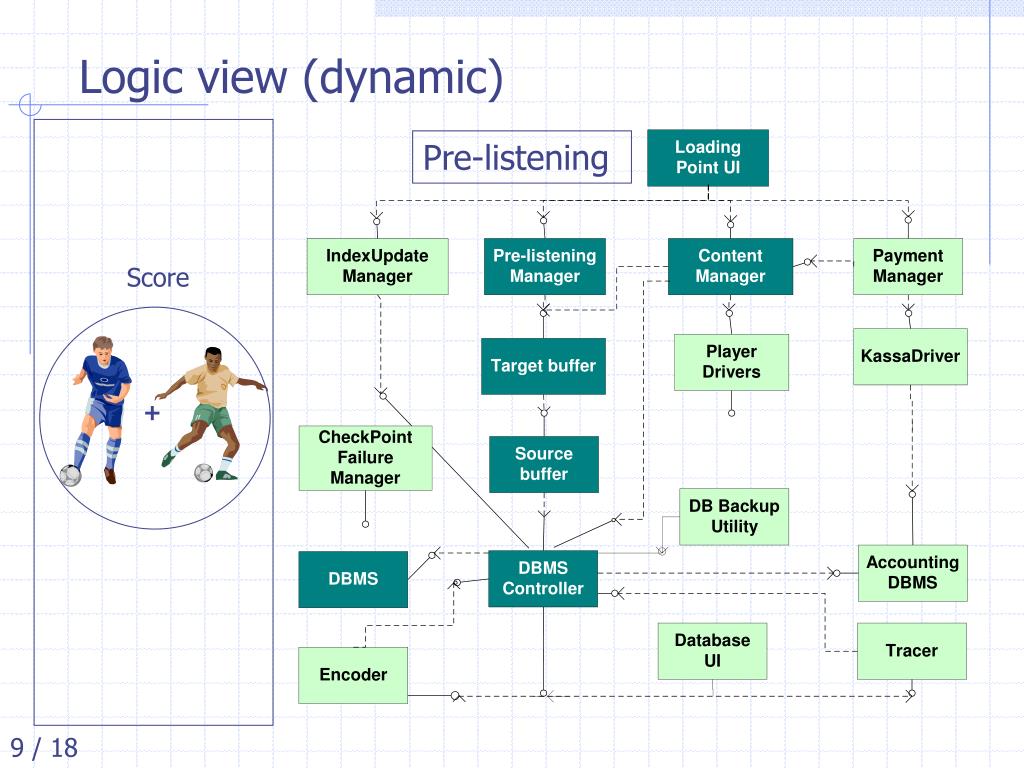 Logic view (dynamic)

Score

+

Pre-listening

Loading Point UI

IndexUpdate Manager

Pre-listening Manager

Content Manager

Payment Manager

Target buffer

Player Drivers

KassaDriver

CheckPoint Failure Manager

Source buffer

DB Backup Utility

DBMS

DBMS Controller

Accounting DBMS

Database UI

Tracer

Encoder

9 / 18